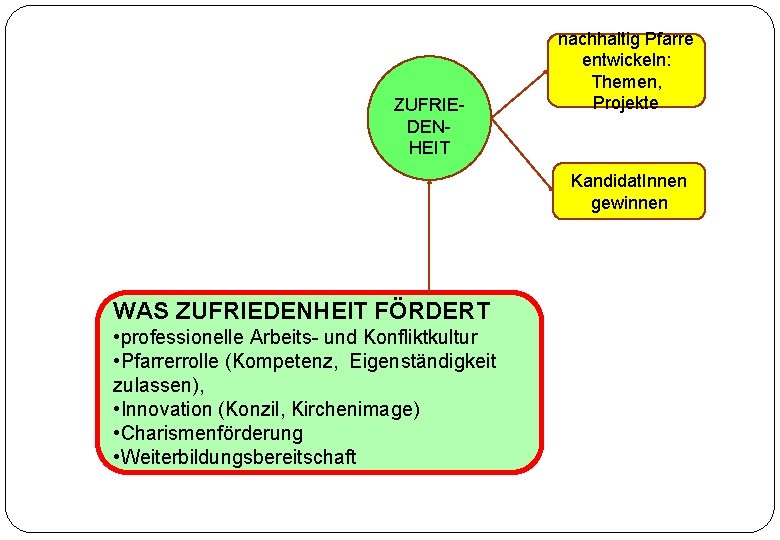 ZUFRIEDENHEIT

nachhaltig Pfarre entwickeln: Themen, Projekte

KandidatInnen gewinnen

WAS ZUFRIEDENHEIT FÖRDERT
•professionelle Arbeits- und Konfliktkultur
•Pfarrerrolle (Kompetenz, Eigenständigkeit zulassen),
•Innovation (Konzil, Kirchenimage)
•Charismenförderung
•Weiterbildungsbereitschaft